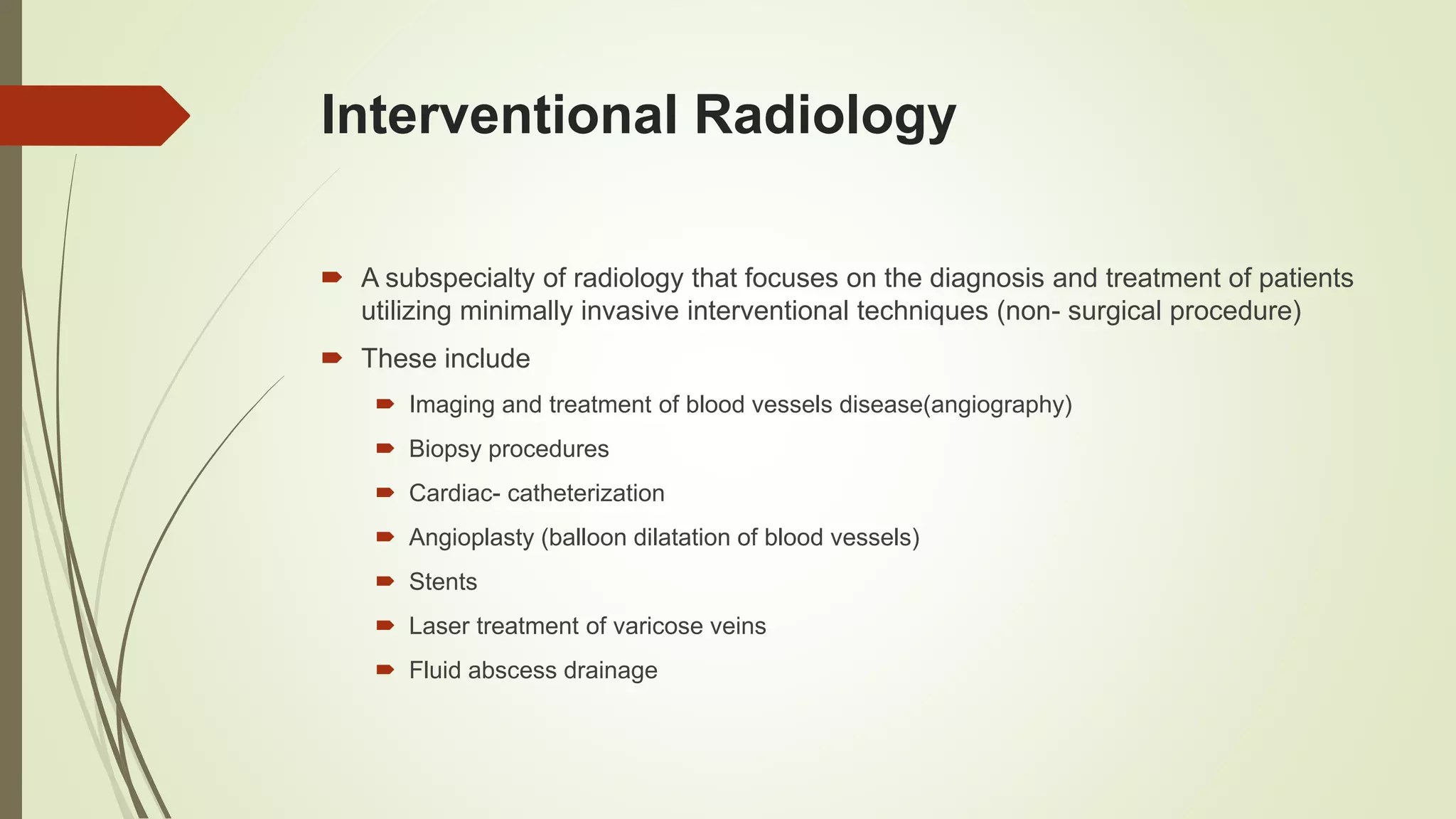 Interventional Radiology

A subspecialty of radiology that focuses on the diagnosis and treatment of patients utilizing minimally invasive interventional techniques (non- surgical procedure)

These include

Imaging and treatment of blood vessels disease(angiography)

Biopsy procedures

Cardiac- catheterization

Angioplasty (balloon dilatation of blood vessels)

Stents

Laser treatment of varicose veins

Fluid abscess drainage